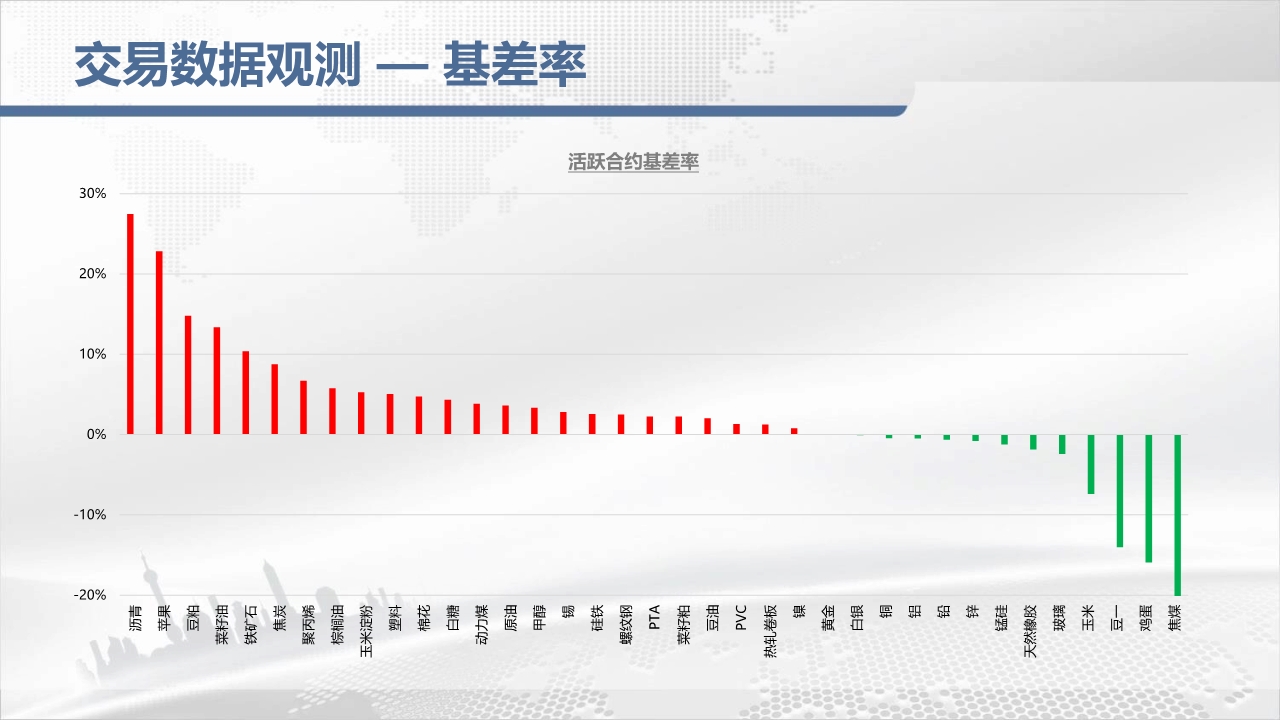 交易数据观测 — 基差率

活跃合约基差率

30%
20%
10%
0%
-10%
-20%

沥青
苹果
豆粕
菜籽油
铁矿石
焦炭
聚丙烯
棕榈油
玉米淀粉
塑料
棉花
白糖
动力煤
原油
甲醇
锡
硅铁
螺纹钢
PTA
菜籽粕
豆油
PVC
热轧卷板
镍
黄金
白银
铜
铝
铅
锌
锰硅
天然橡胶
玻璃
玉米
豆一
鸡蛋
焦煤